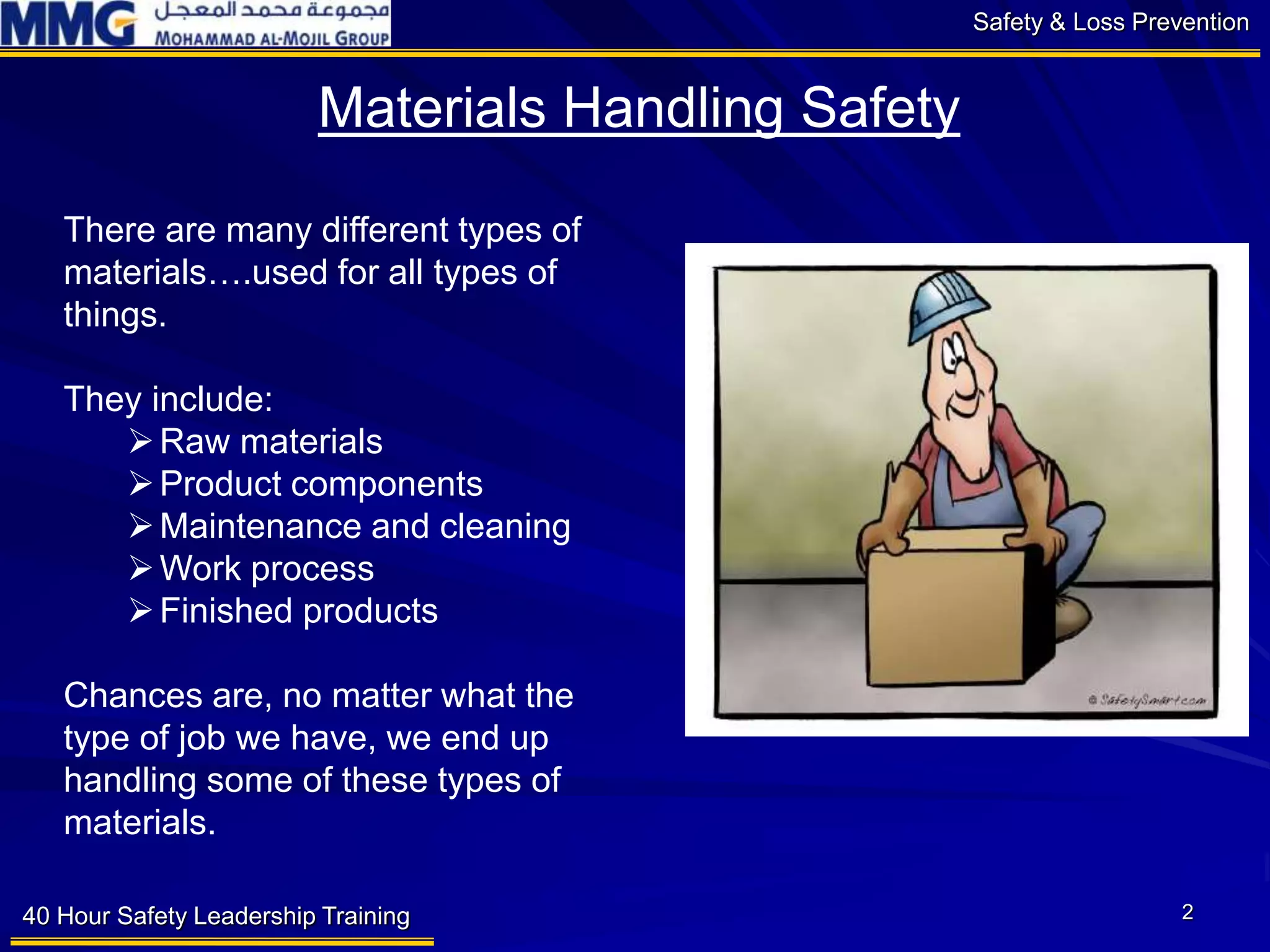 MMG مجموعة محمد المعجل MOHAMMAD AL-MOJIL GROUP

Safety & Loss Prevention

Materials Handling Safety

There are many different types of materials….used for all types of things.

They include:
➢ Raw materials
➢ Product components
➢ Maintenance and cleaning
➢ Work process
➢ Finished products

Chances are, no matter what the type of job we have, we end up handling some of these types of materials.

© SafetySmart.com

40 Hour Safety Leadership Training

2